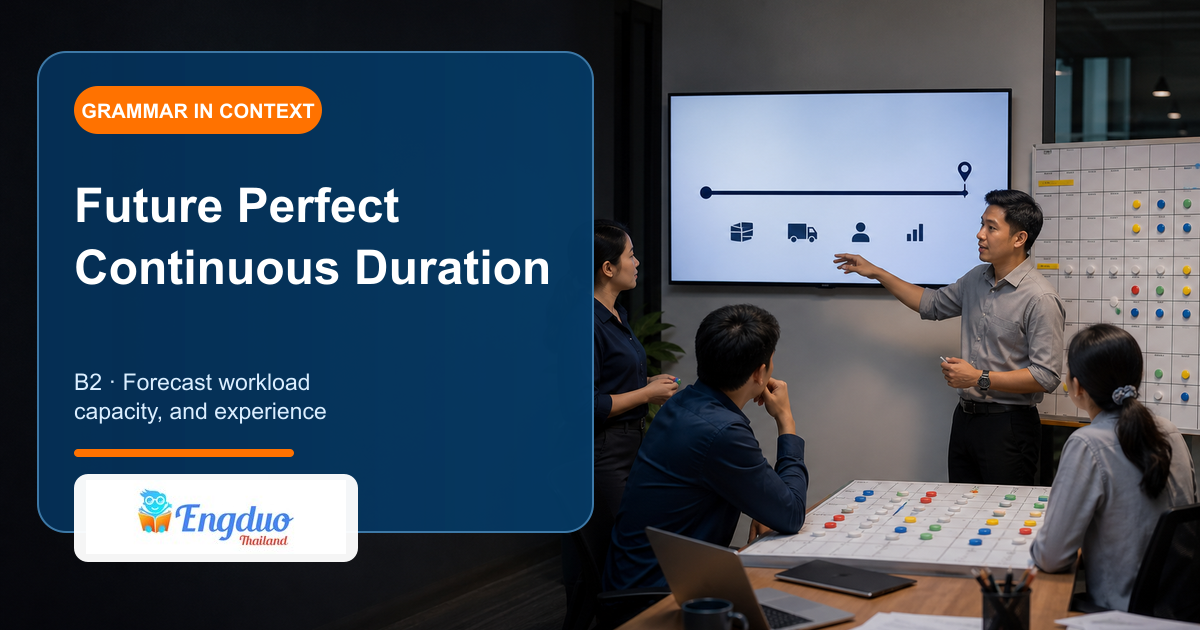 GRAMMAR IN CONTEXT

Future Perfect Continuous Duration

B2 · Forecast workload capacity, and experience

Engduo
Thailand